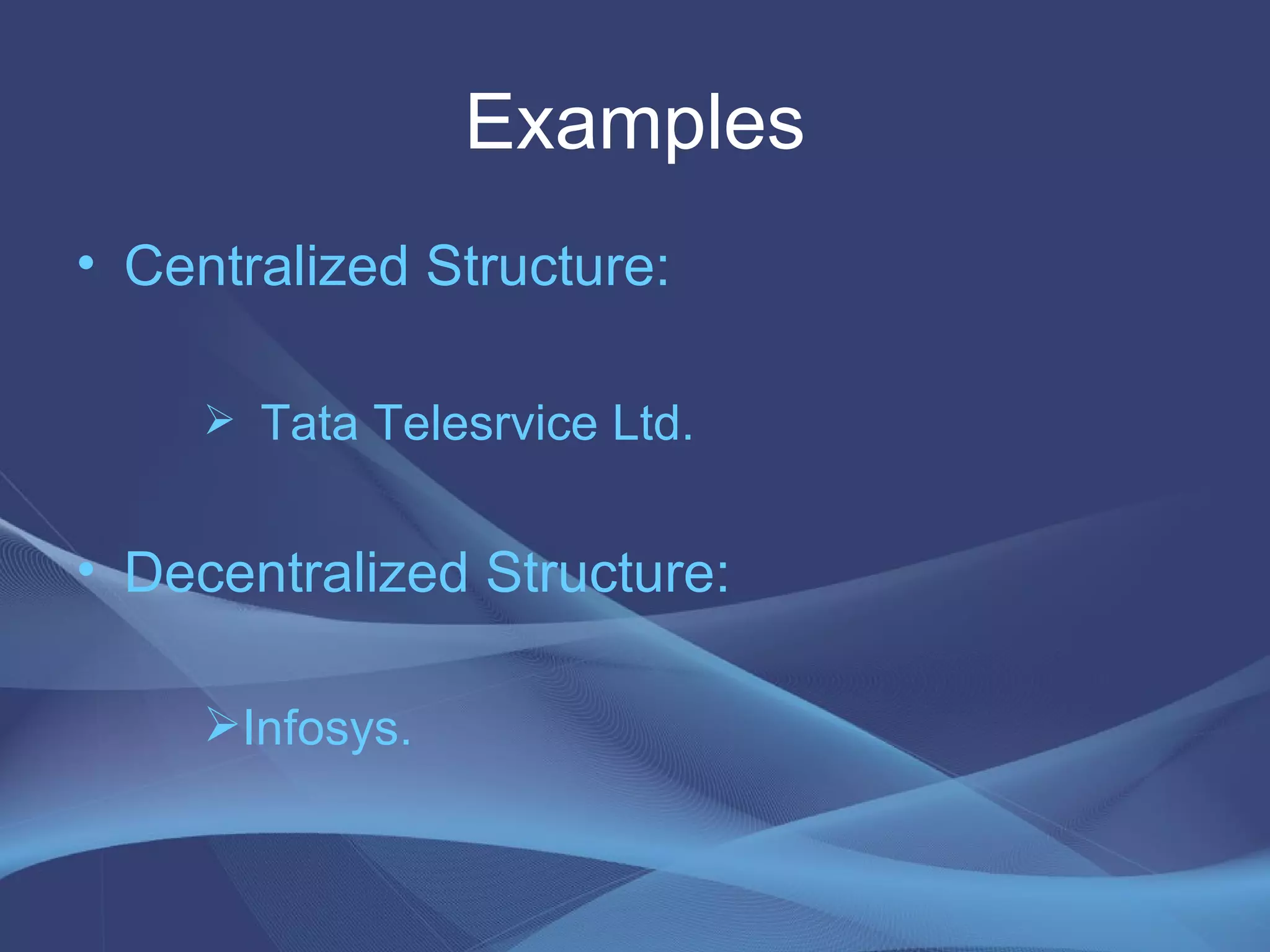 Examples

• Centralized Structure:

➢ Tata Telesrvice Ltd.

• Decentralized Structure:

➢Infosys.